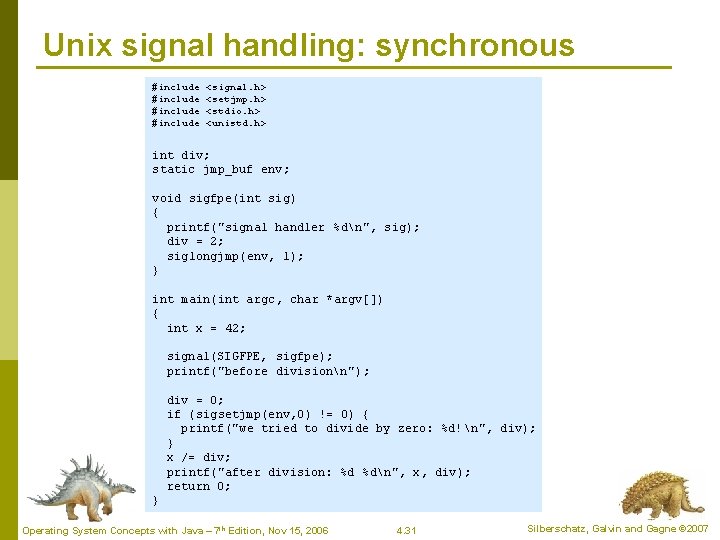 Unix signal handling: synchronous

#include <signal.h>
#include <setjmp.h>
#include <stdio.h>
#include <unistd.h>

int div;
static jmp_buf env;

void sigfpe(int sig)
{
  printf("signal handler %d\n", sig);
  div = 2;
  siglongjmp(env, 1);
}

int main(int argc, char *argv[])
{
  int x = 42;

  signal(SIGFPE, sigfpe);
  printf("before division\n");

  div = 0;
  if (sigsetjmp(env,0) != 0) {
    printf("we tried to divide by zero: %d!\n", div);
  }
  x /= div;
  printf("after division: %d %d\n", x, div);
  return 0;
}

Operating System Concepts with Java – 7th Edition, Nov 15, 2006    4.31    Silberschatz, Galvin and Gagne ©2007